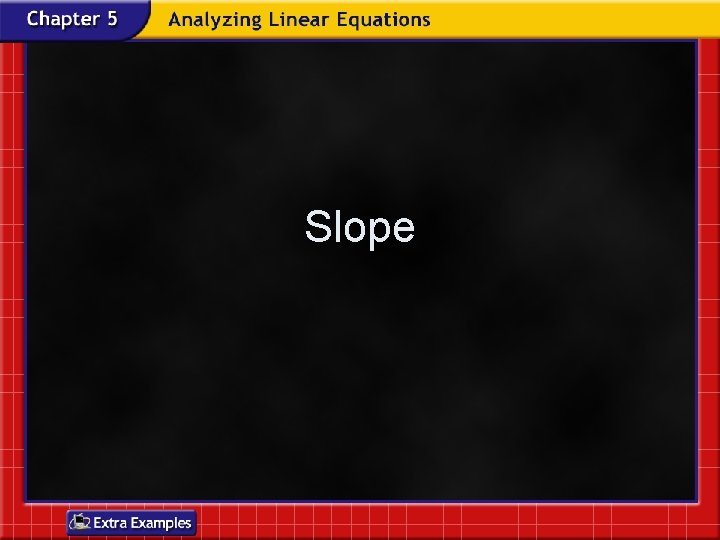 Chapter 5 Analyzing Linear Equations

Slope

Extra Examples